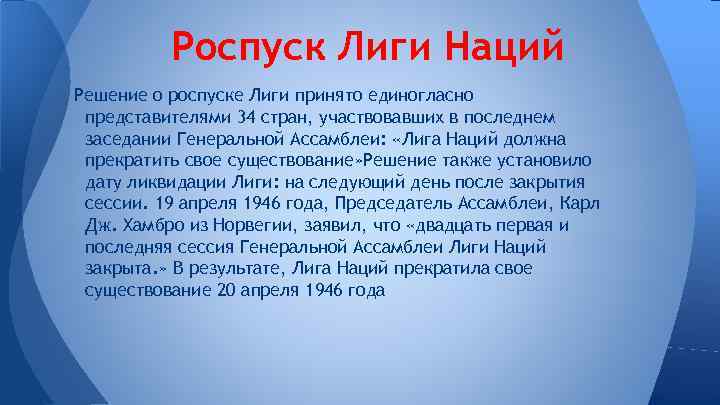 Роспуск Лиги Наций

Решение о роспуске Лиги принято единогласно представителями 34 стран, участвовавших в последнем заседании Генеральной Ассамблеи: «Лига Наций должна прекратить свое существование»Решение также установило дату ликвидации Лиги: на следующий день после закрытия сессии. 19 апреля 1946 года, Председатель Ассамблеи, Карл Дж. Хамбро из Норвегии, заявил, что «двадцать первая и последняя сессия Генеральной Ассамблеи Лиги Наций закрыта.» В результате, Лига Наций прекратила свое существование 20 апреля 1946 года